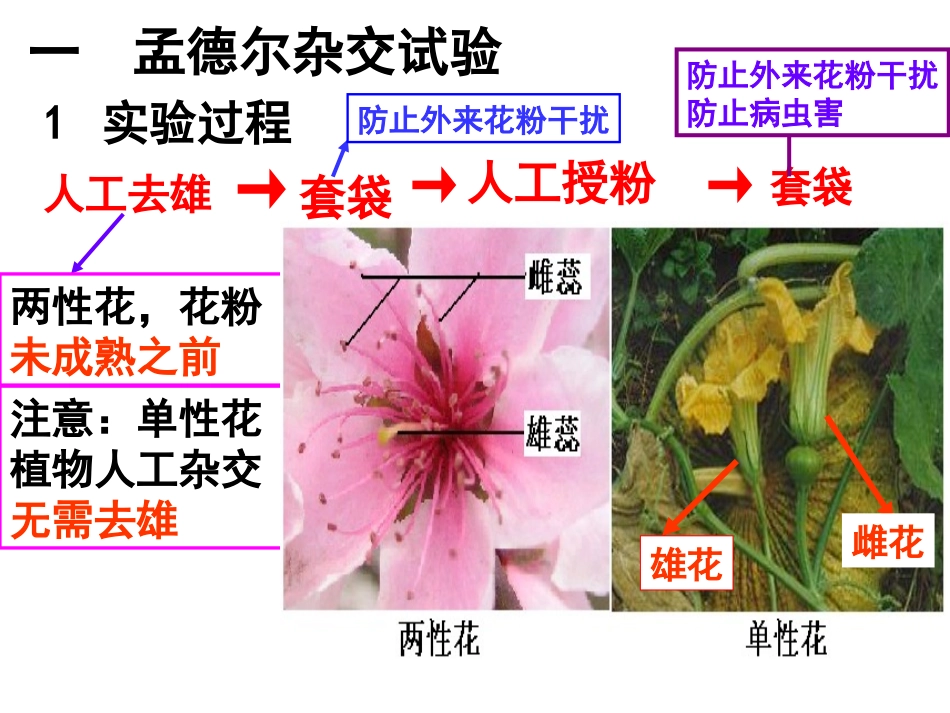 一 孟德尔杂交试验

1 实验过程

防止外来花粉干扰

防止外来花粉干扰
防止病虫害

人工去雄 → 套袋 → 人工授粉 → 套袋

两性花，花粉未成熟之前

注意：单性花植物人工杂交无需去雄

雌蕊

雄蕊

雄花

雌花

两性花

单性花